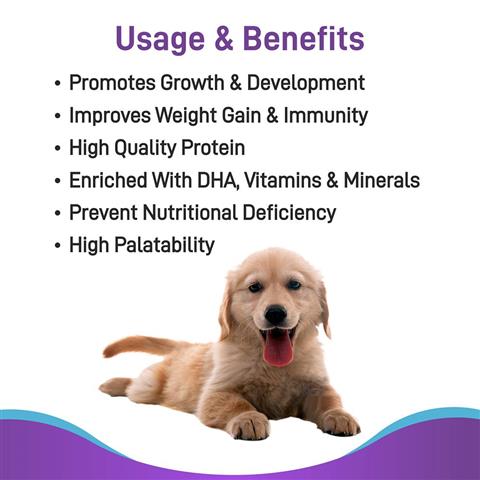 Usage & Benefits

• Promotes Growth & Development
• Improves Weight Gain & Immunity
• High Quality Protein
• Enriched With DHA, Vitamins & Minerals
• Prevent Nutritional Deficiency
• High Palatability